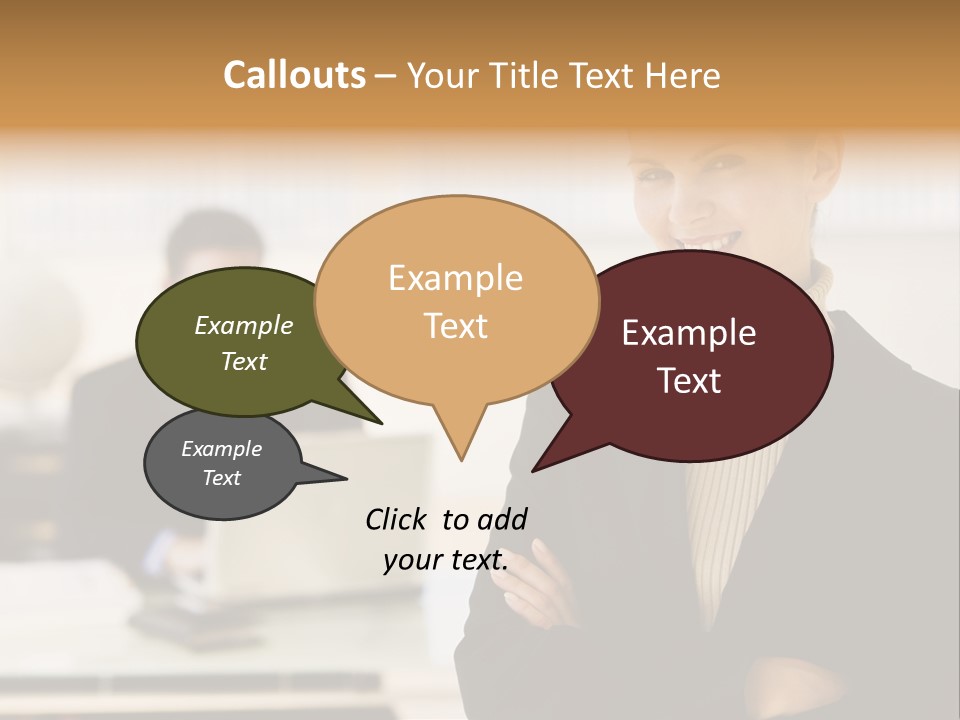 Callouts – Your Title Text Here

Example Text

Example Text

Example Text

Example Text

Click to add your text.